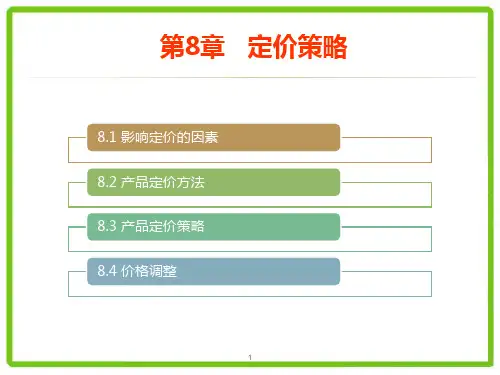 第8章　定价策略

8.1 影响定价的因素

8.2 产品定价方法

8.3 产品定价策略

8.4 价格调整

1